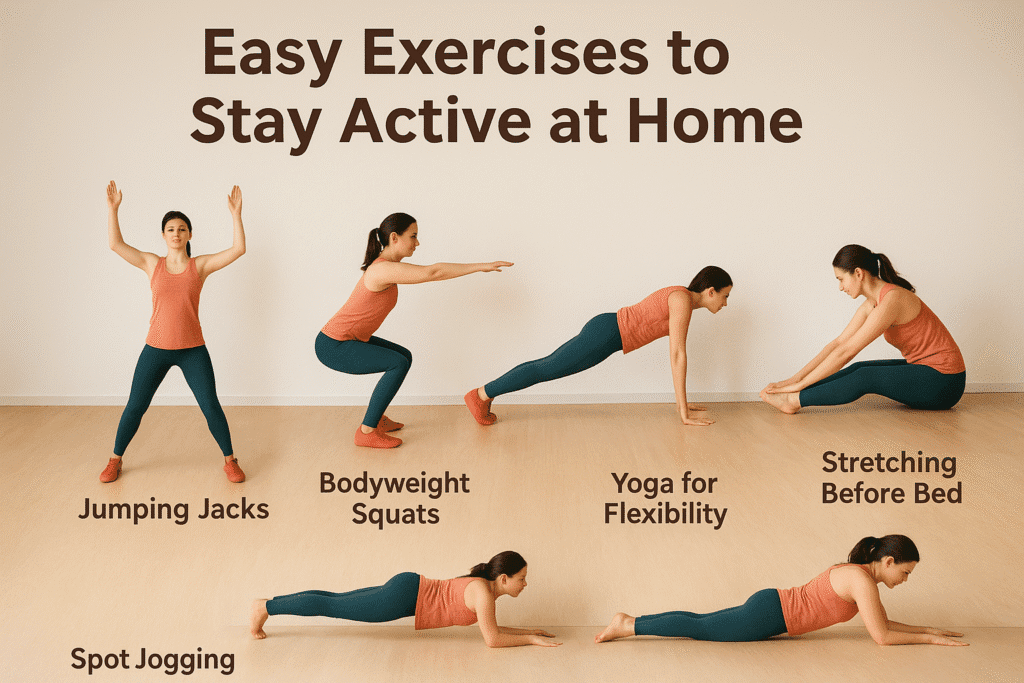 Easy Exercises to Stay Active at Home

Jumping Jacks

Bodyweight Squats

Yoga for Flexibility

Stretching Before Bed

Spot Jogging